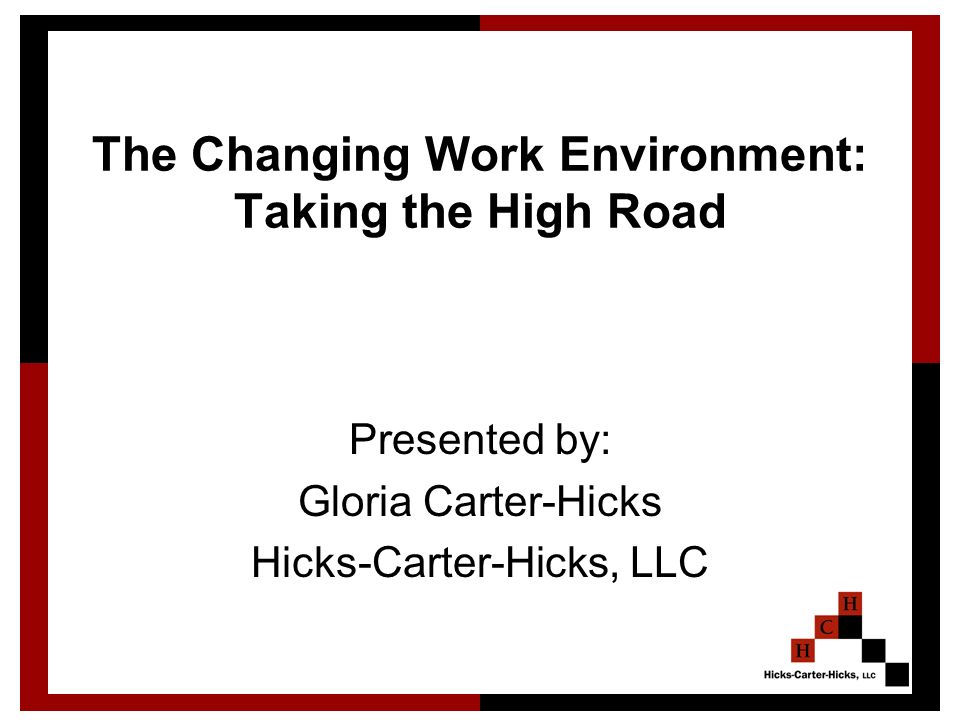 The Changing Work Environment: Taking the High Road

Presented by:
Gloria Carter-Hicks
Hicks-Carter-Hicks, LLC

H
C
H
Hicks-Carter-Hicks, LLC